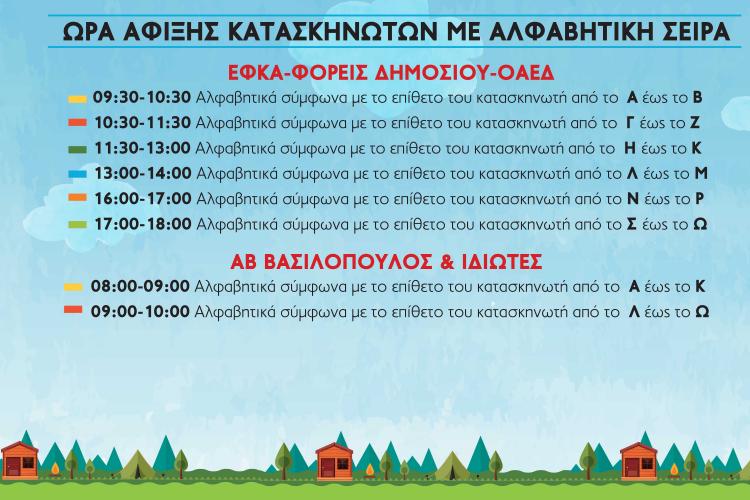 ΩΡΑ ΑΦΙΞΗΣ ΚΑΤΑΣΚΗΝΩΤΩΝ ΜΕ ΑΛΦΑΒΗΤΙΚΗ ΣΕΙΡΑ

ΕΦΚΑ-ΦΟΡΕΙΣ ΔΗΜΟΣΙΟΥ-ΟΑΕΔ

09:30-10:30 Αλφαβητικά σύμφωνα με το επίθετο του κατασκηνωτή από το Α έως το Β
10:30-11:30 Αλφαβητικά σύμφωνα με το επίθετο του κατασκηνωτή από το Γ έως το Ζ
11:30-13:00 Αλφαβητικά σύμφωνα με το επίθετο του κατασκηνωτή από το Η έως το Κ
13:00-14:00 Αλφαβητικά σύμφωνα με το επίθετο του κατασκηνωτή από το Λ έως το Μ
16:00-17:00 Αλφαβητικά σύμφωνα με το επίθετο του κατασκηνωτή από το Ν έως το Ρ
17:00-18:00 Αλφαβητικά σύμφωνα με το επίθετο του κατασκηνωτή από το Σ έως το Ω

ΑΒ ΒΑΣΙΛΟΠΟΥΛΟΣ & ΙΔΙΩΤΕΣ

08:00-09:00 Αλφαβητικά σύμφωνα με το επίθετο του κατασκηνωτή από το Α έως το Κ
09:00-10:00 Αλφαβητικά σύμφωνα με το επίθετο του κατασκηνωτή από το Λ έως το Ω